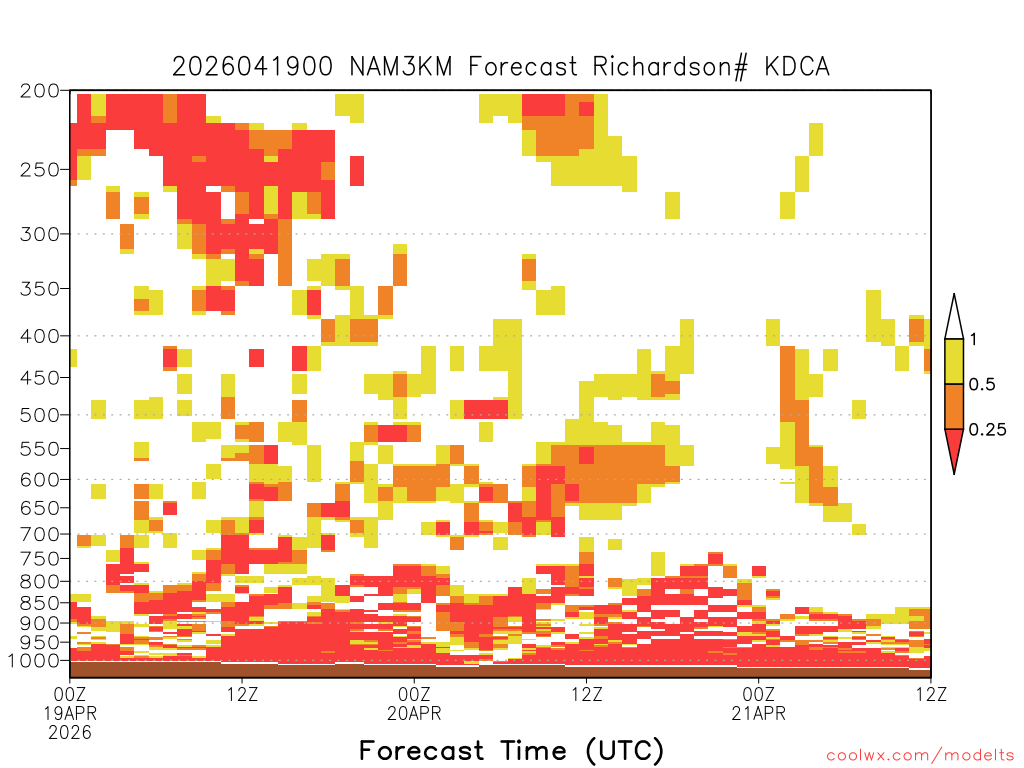 2026041900 NAM3KM Forecast Richardson# KDCA

200
250
300
350
400
450
500
550
600
650
700
750
800
850
900
950
1000

1
0.5
0.25

00Z
19APR
2026
12Z
00Z
20APR
12Z
00Z
21APR
12Z

Forecast Time (UTC)

coolwx.com/modelts